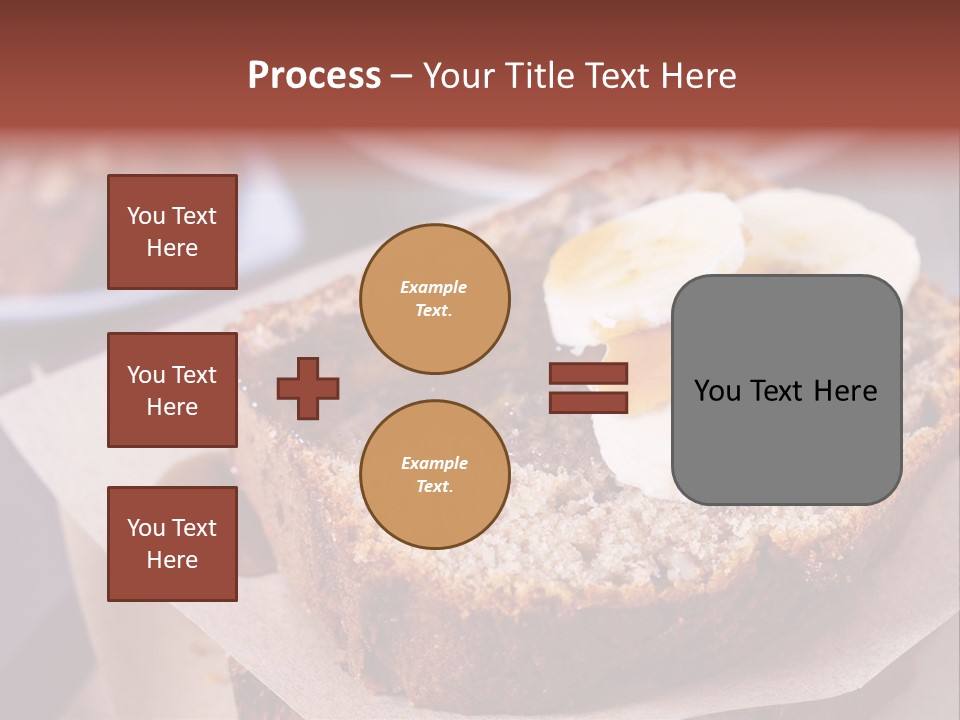 Process – Your Title Text Here

You Text Here

You Text Here

You Text Here

Example Text.

Example Text.

You Text Here